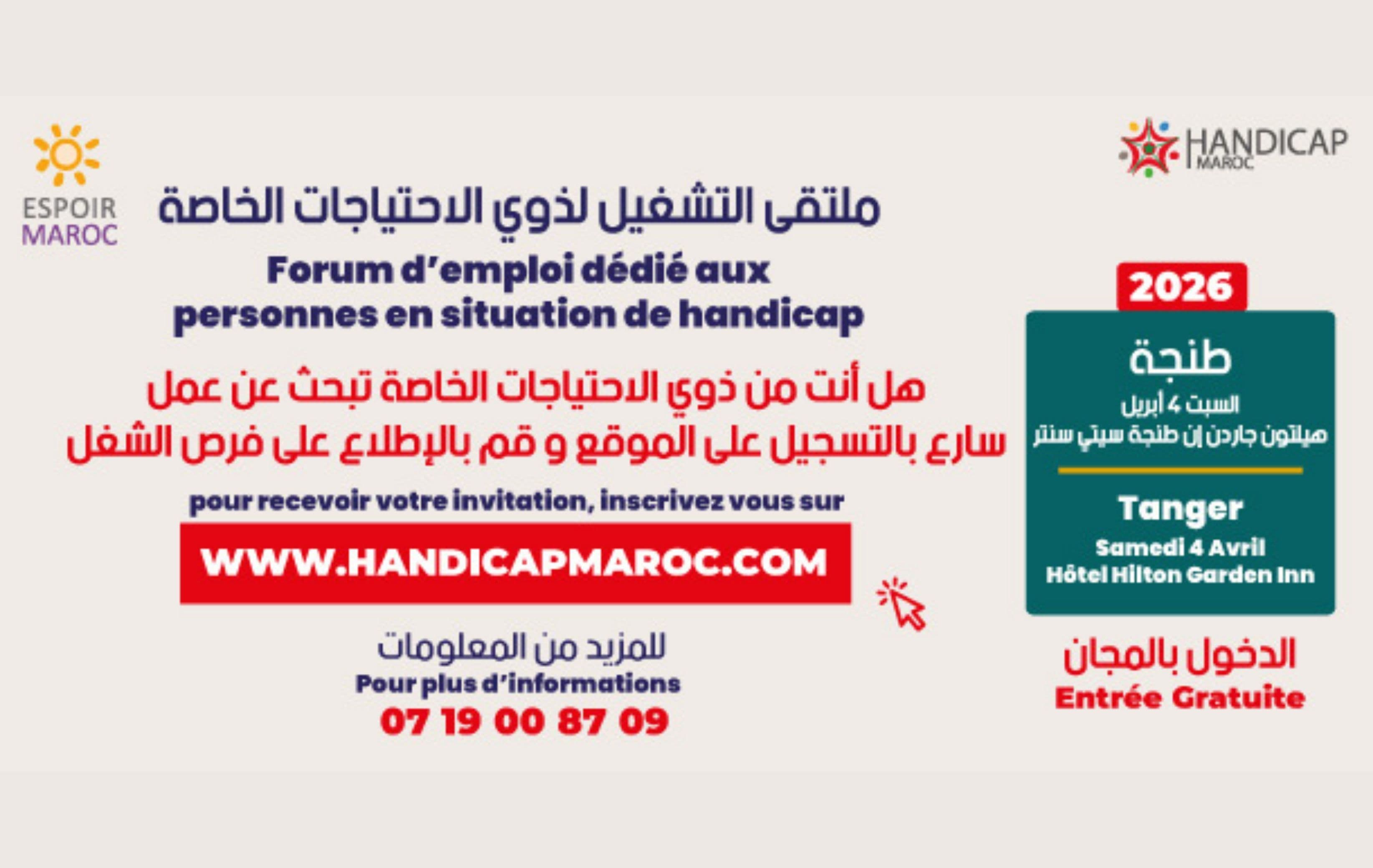 ESPOIR
MAROC

HANDICAP
MAROC

ملتقى التشغيل لذوي الاحتياجات الخاصة

Forum d'emploi dédié aux personnes en situation de handicap

هل أنت من ذوي الاحتياجات الخاصة تبحث عن عمل
سارع بالتسجيل على الموقع و قم بالإطلاع على فرص الشغل

pour recevoir votre invitation, inscrivez vous sur

WWW.HANDICAPMAROC.COM

للمزيد من المعلومات
Pour plus d'informations
07 19 00 87 09

2026

طنجة
السبت 4 أبريل
هيلتون جاردن إن طنجة سيتي سنتر

Tanger
Samedi 4 Avril
Hôtel Hilton Garden Inn

الدخول بالمجان
Entrée Gratuite